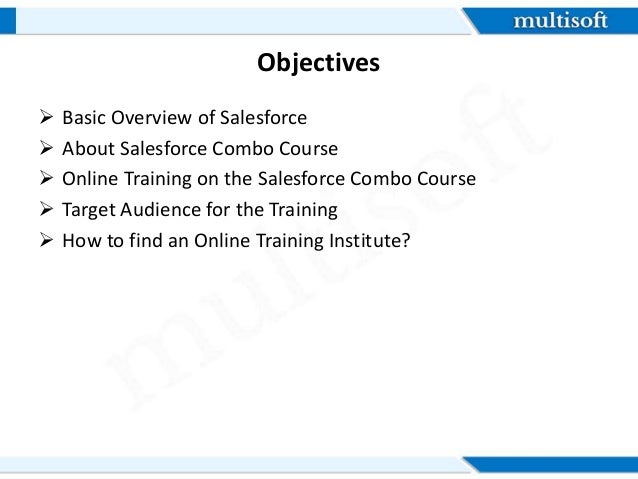 multisoft

Objectives

➢ Basic Overview of Salesforce
➢ About Salesforce Combo Course
➢ Online Training on the Salesforce Combo Course
➢ Target Audience for the Training
➢ How to find an Online Training Institute?

multisoft